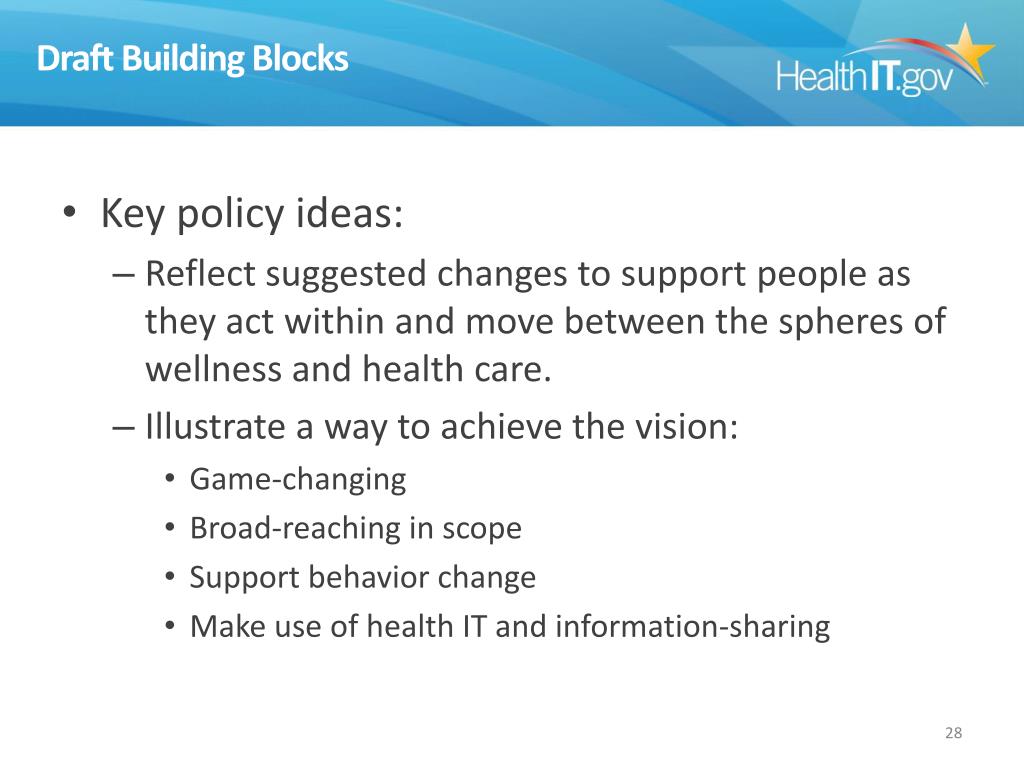 Draft Building Blocks

HealthIT.gov

• Key policy ideas:
– Reflect suggested changes to support people as they act within and move between the spheres of wellness and health care.
– Illustrate a way to achieve the vision:
• Game-changing
• Broad-reaching in scope
• Support behavior change
• Make use of health IT and information-sharing

28